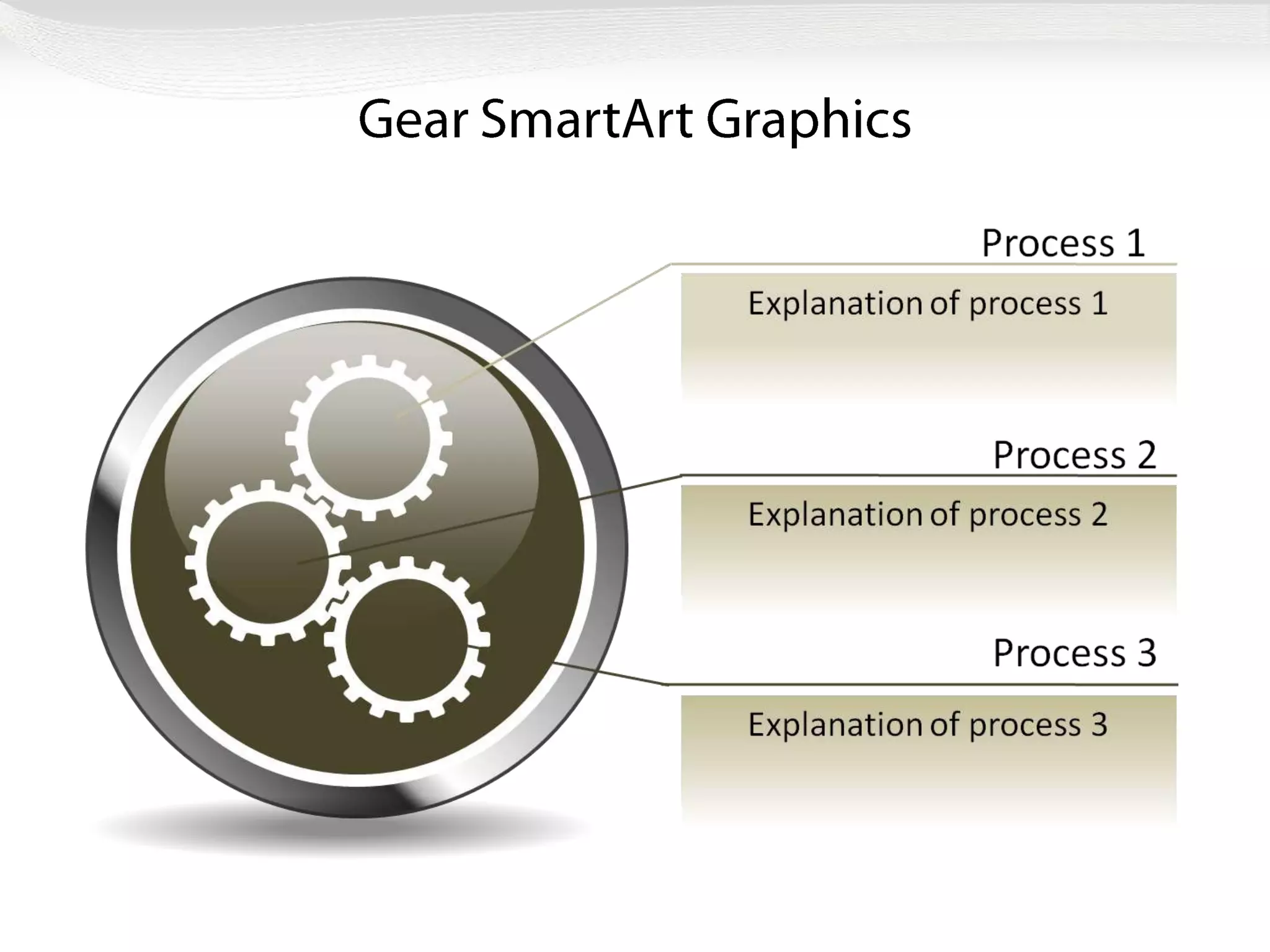 Gear SmartArt Graphics

Process 1

Explanation of process 1

Process 2

Explanation of process 2

Process 3

Explanation of process 3